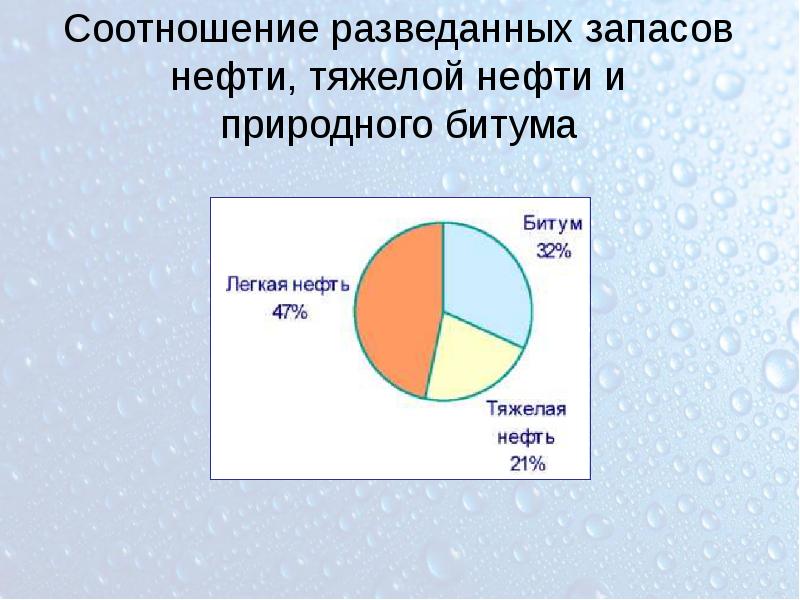 Соотношение разведанных запасов нефти, тяжелой нефти и природного битума

Битум
32%

Легкая нефть
47%

Тяжелая
нефть
21%